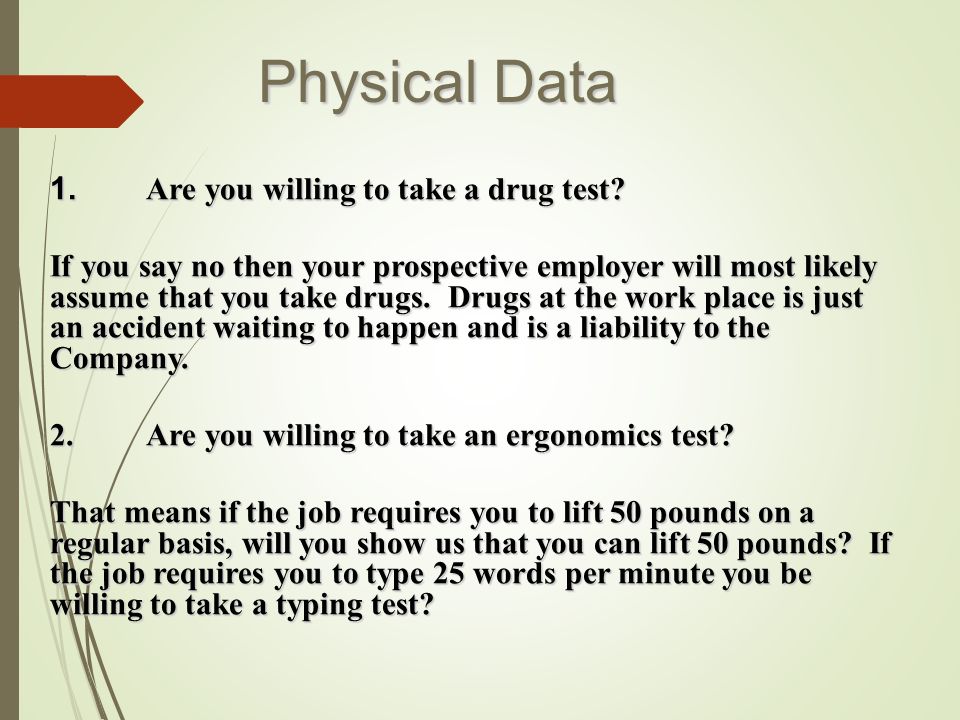 Physical Data

1. Are you willing to take a drug test?

If you say no then your prospective employer will most likely assume that you take drugs. Drugs at the work place is just an accident waiting to happen and is a liability to the Company.

2. Are you willing to take an ergonomics test?

That means if the job requires you to lift 50 pounds on a regular basis, will you show us that you can lift 50 pounds? If the job requires you to type 25 words per minute you be willing to take a typing test?